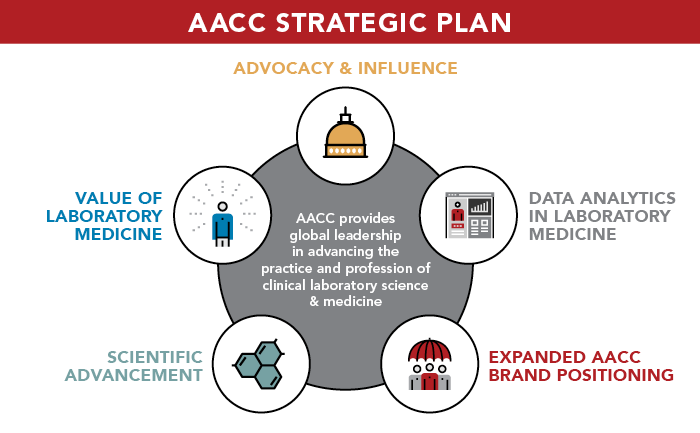 AACC STRATEGIC PLAN

ADVOCACY & INFLUENCE

VALUE OF LABORATORY MEDICINE

AACC provides global leadership in advancing the practice and profession of clinical laboratory science & medicine

DATA ANALYTICS IN LABORATORY MEDICINE

SCIENTIFIC ADVANCEMENT

EXPANDED AACC BRAND POSITIONING